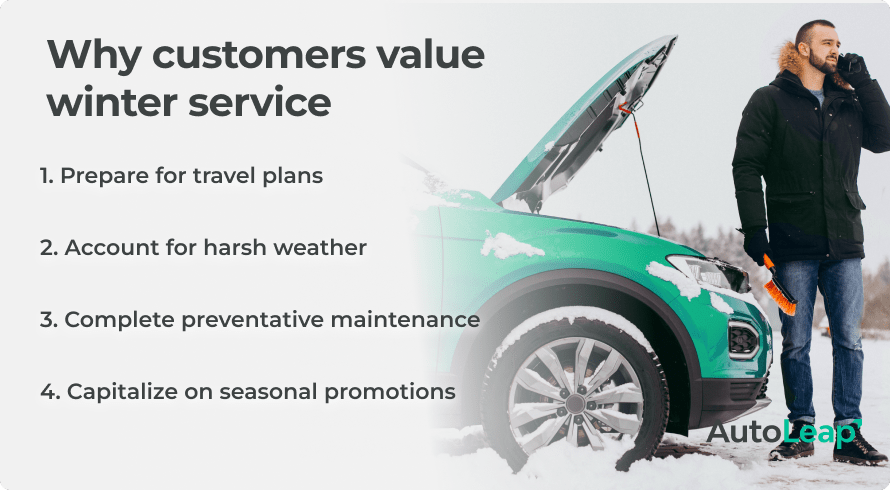 Why customers value winter service

1. Prepare for travel plans

2. Account for harsh weather

3. Complete preventative maintenance

4. Capitalize on seasonal promotions

AutoLeap